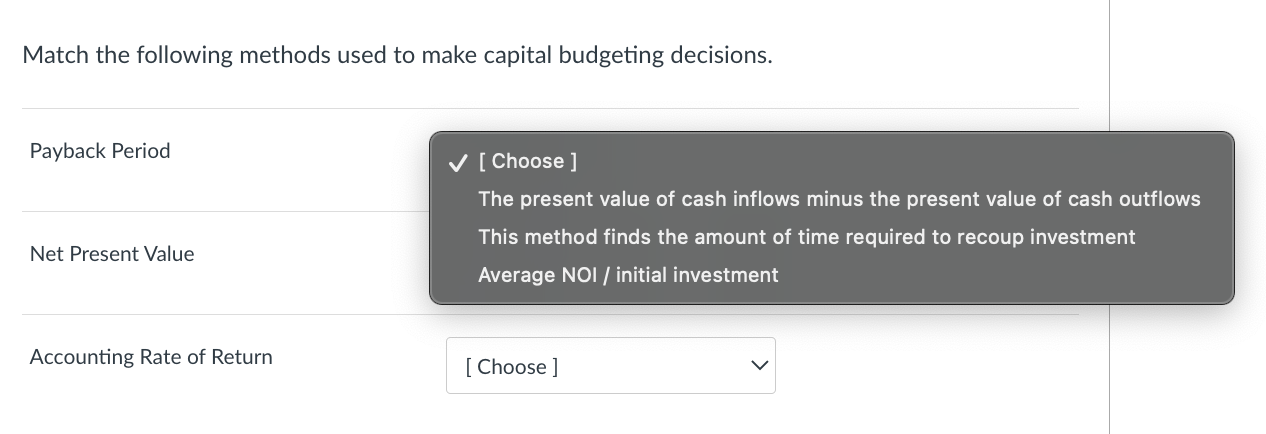 Match the following methods used to make capital budgeting decisions.

Payback Period

✓ [ Choose ]
The present value of cash inflows minus the present value of cash outflows
This method finds the amount of time required to recoup investment
Average NOI / initial investment

Net Present Value

Accounting Rate of Return

[ Choose ]